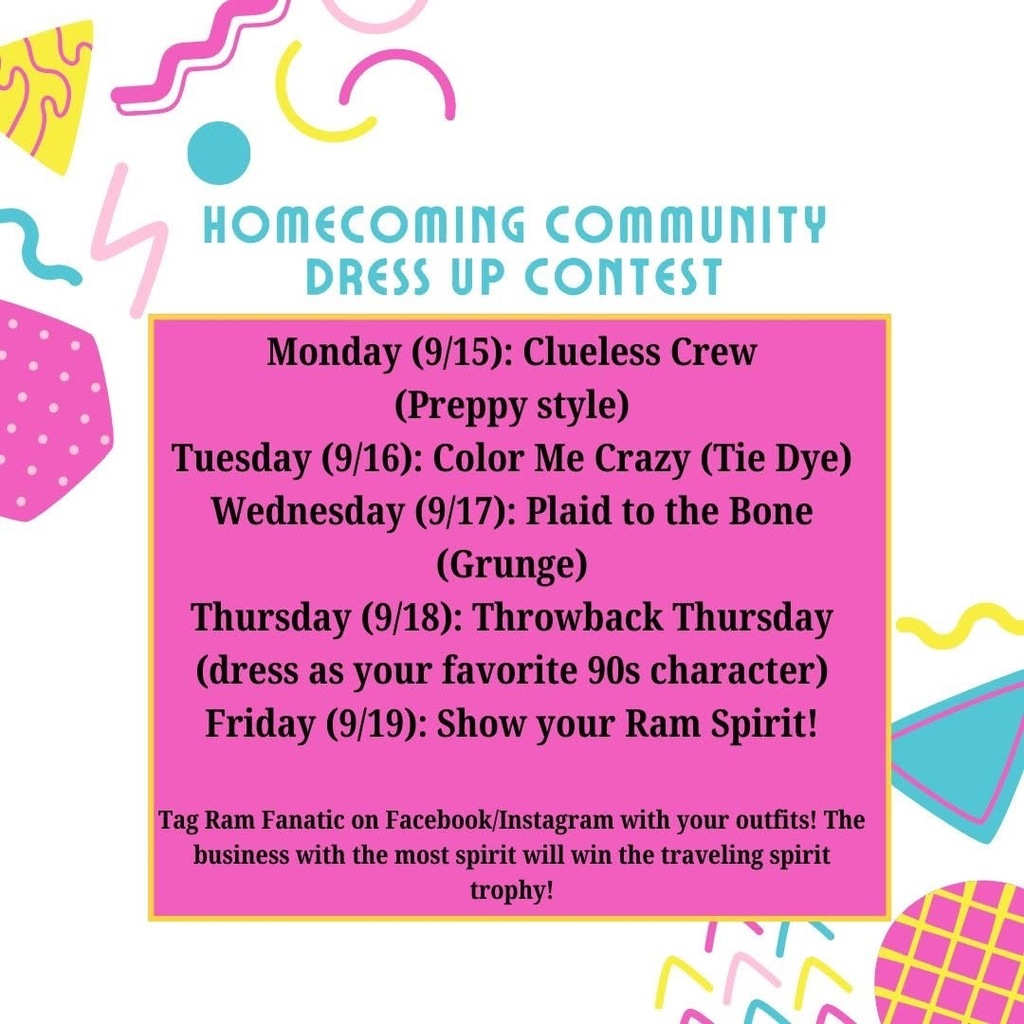 HOMECOMING COMMUNITY DRESS UP CONTEST

Monday (9/15): Clueless Crew (Preppy style)
Tuesday (9/16): Color Me Crazy (Tie Dye)
Wednesday (9/17): Plaid to the Bone (Grunge)
Thursday (9/18): Throwback Thursday (dress as your favorite 90s character)
Friday (9/19): Show your Ram Spirit!

Tag Ram Fanatic on Facebook/Instagram with your outfits! The business with the most spirit will win the traveling spirit trophy!